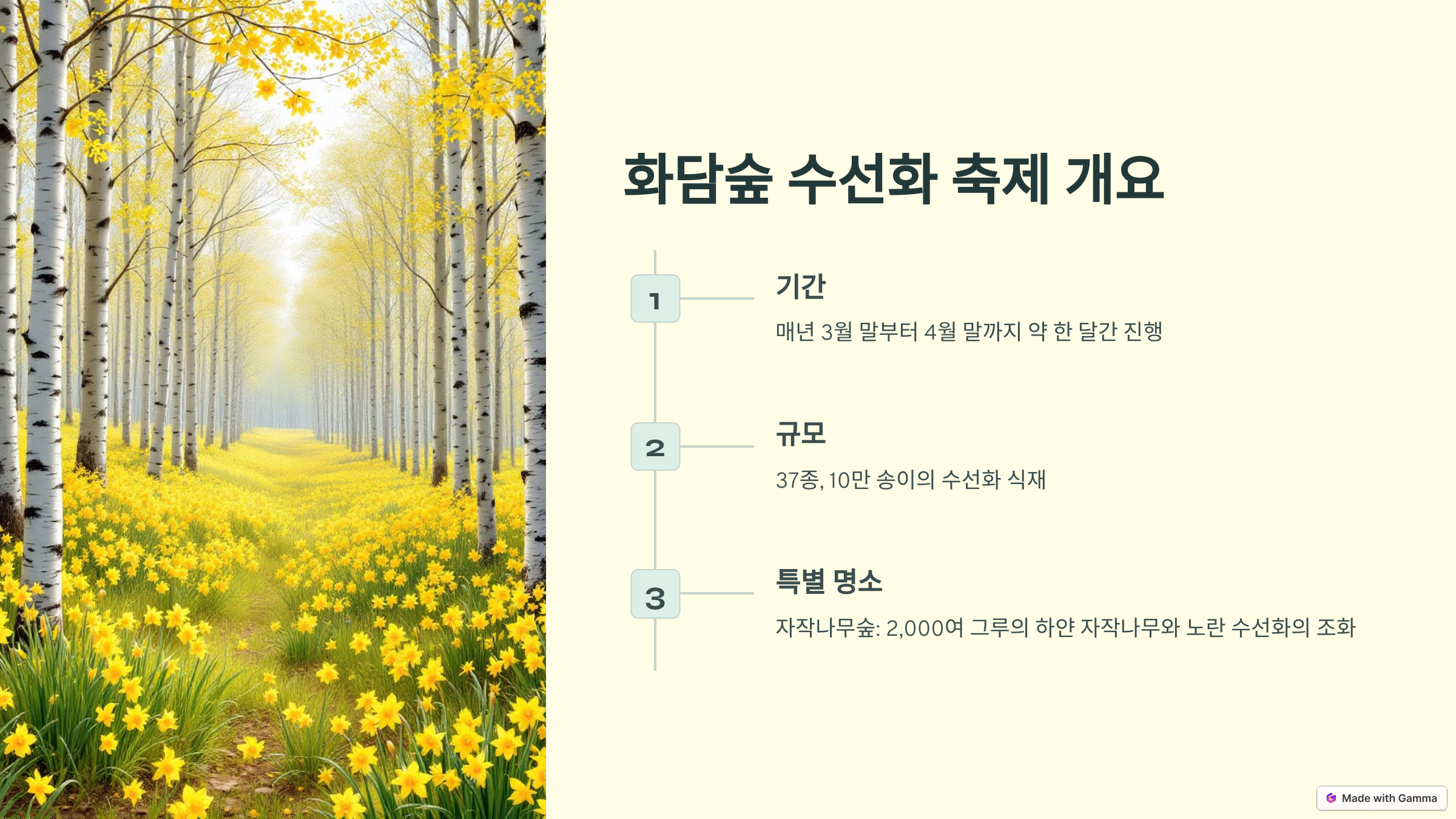 화담숲 수선화 축제 개요

1

기간

매년 3월 말부터 4월 말까지 약 한 달간 진행

2

규모

37종, 10만 송이의 수선화 식재

3

특별 명소

자작나무숲: 2,000여 그루의 하얀 자작나무와 노란 수선화의 조화

Made with Gamma